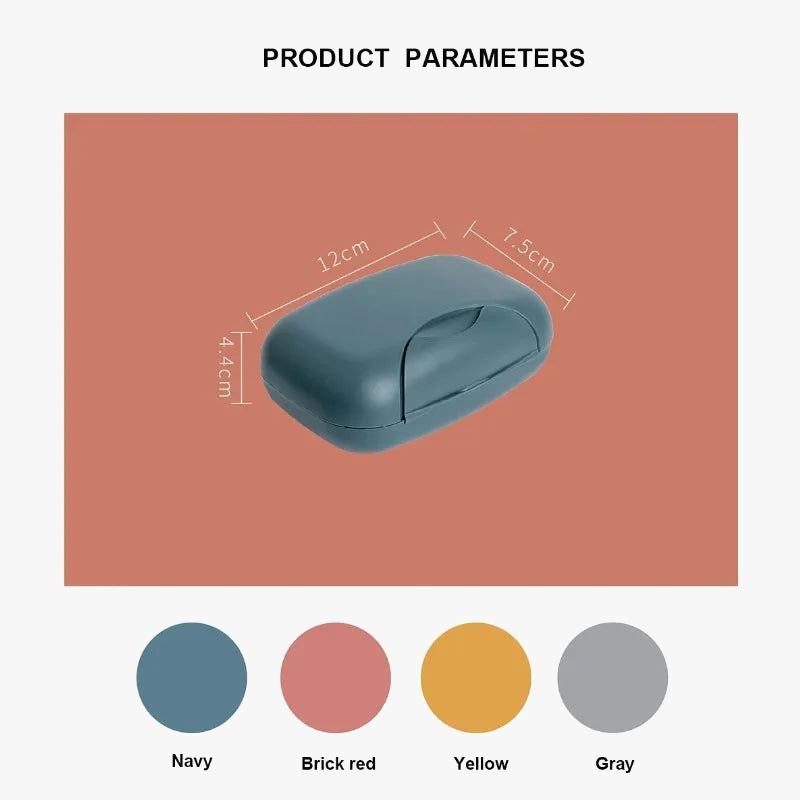 PRODUCT PARAMETERS

12cm

7.5cm

4.4cm

Navy

Brick red

Yellow

Gray